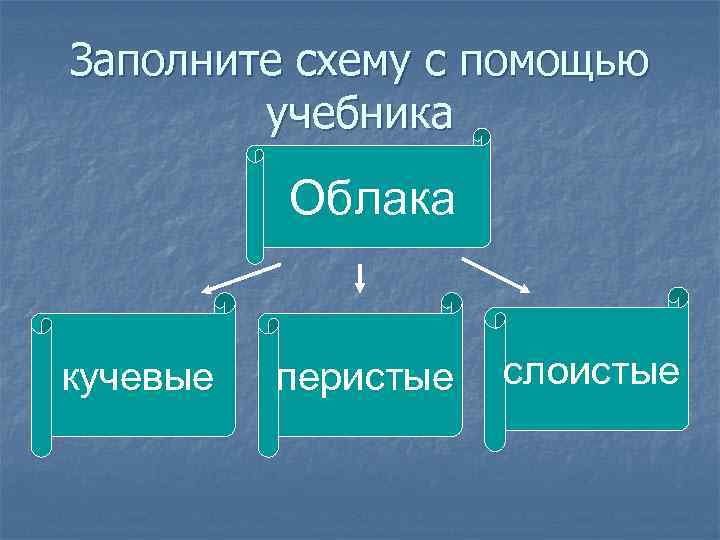 Заполните схему с помощью учебника

Облака

кучевые

перистые

слоистые